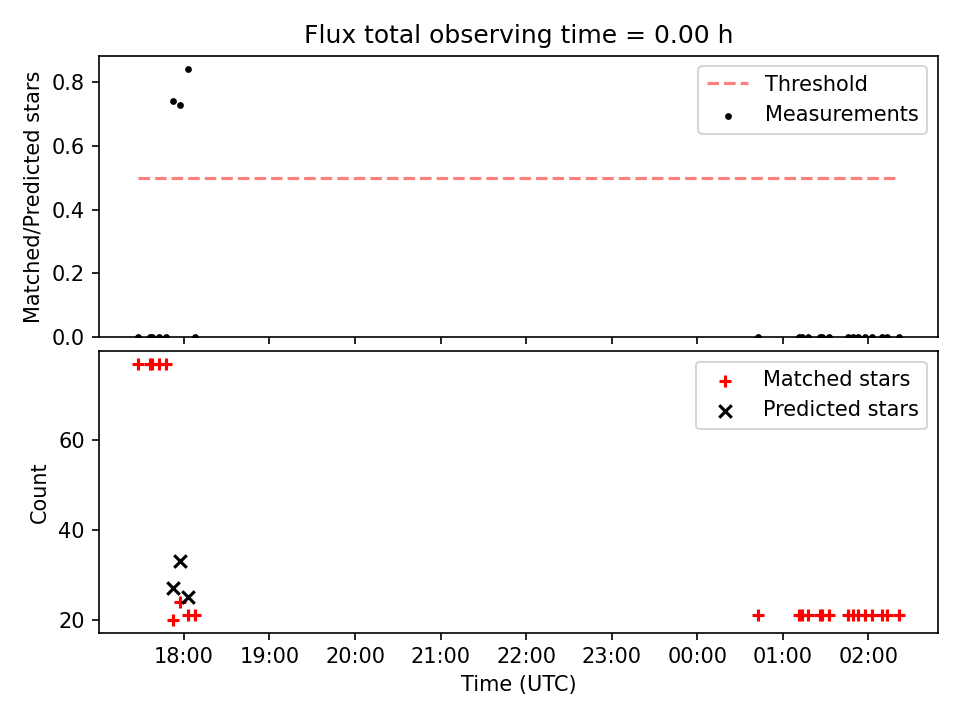 Flux total observing time = 0.00 h

Matched/Predicted stars

0.8
0.6
0.4
0.2
0.0

Threshold
Measurements

Count

60
40
20

Matched stars
Predicted stars

18:00
19:00
20:00
21:00
22:00
23:00
00:00
01:00
02:00

Time (UTC)